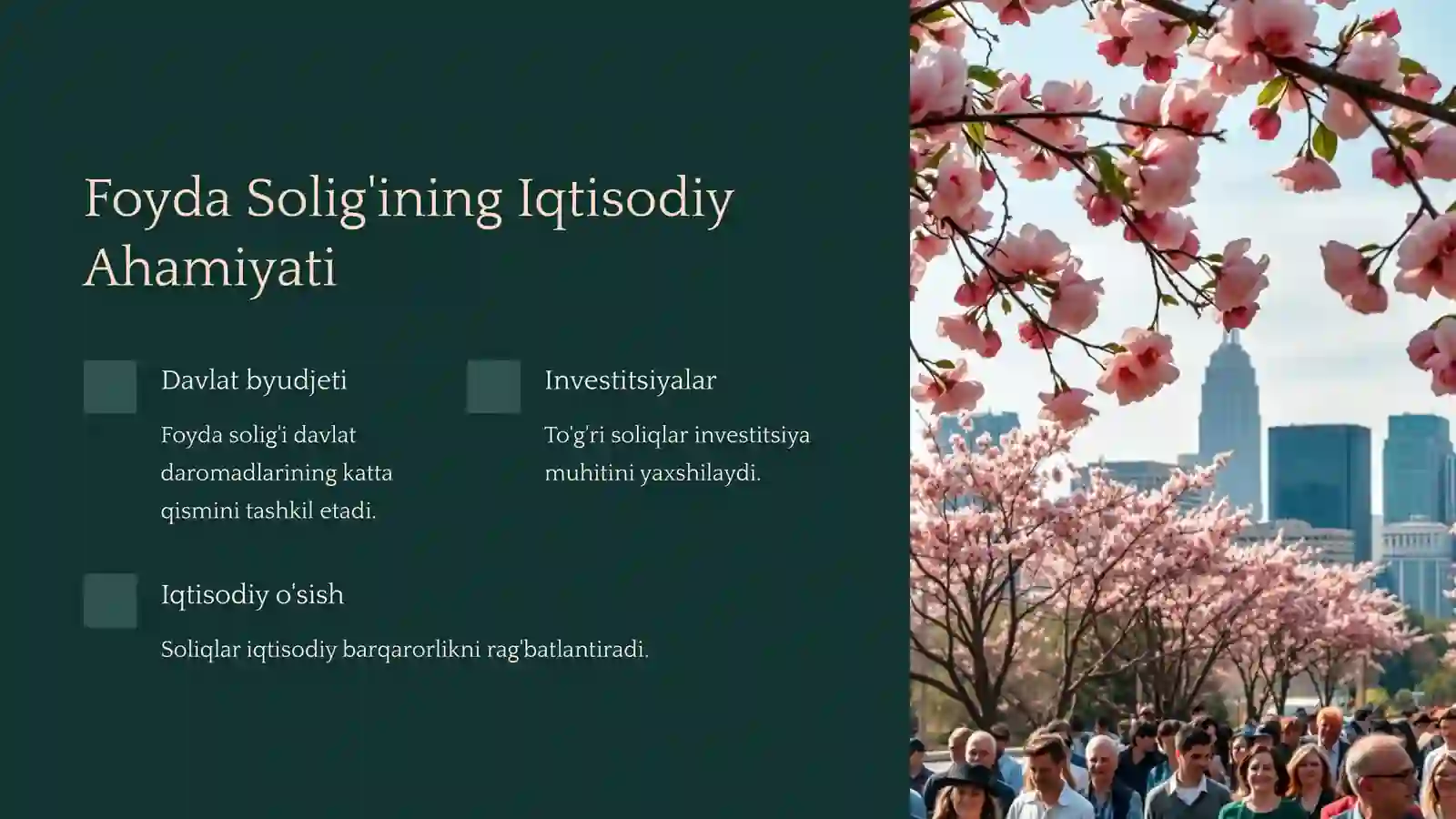 Foyda Solig'ining Iqtisodiy Ahamiyati

Davlat byudjeti

Foyda solig'i davlat daromadlarining katta qismini tashkil etadi.

Investitsiyalar

To'g'ri soliqlar investitsiya muhitini yaxshilaydi.

Iqtisodiy o'sish

Soliqlar iqtisodiy barqarorlikni rag'batlantiradi.